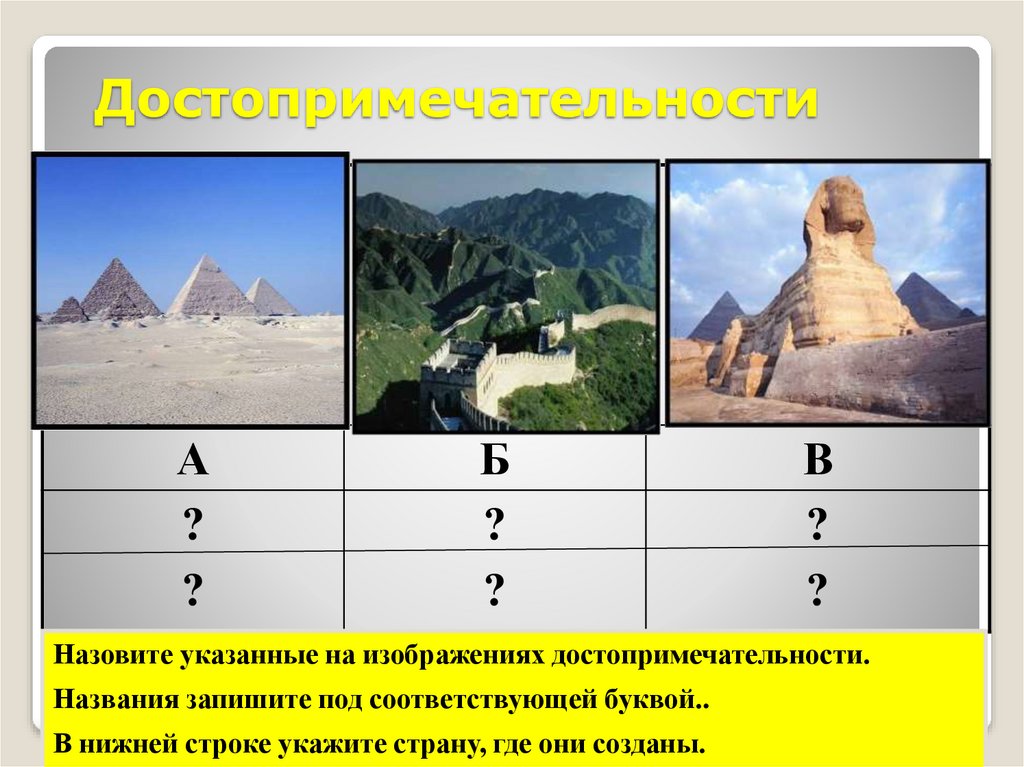 Достопримечательности

| А | Б | В |
|---|---|---|
| ? | ? | ? |
| ? | ? | ? |

Назовите указанные на изображениях достопримечательности.

Названия запишите под соответствующей буквой..

В нижней строке укажите страну, где они созданы.